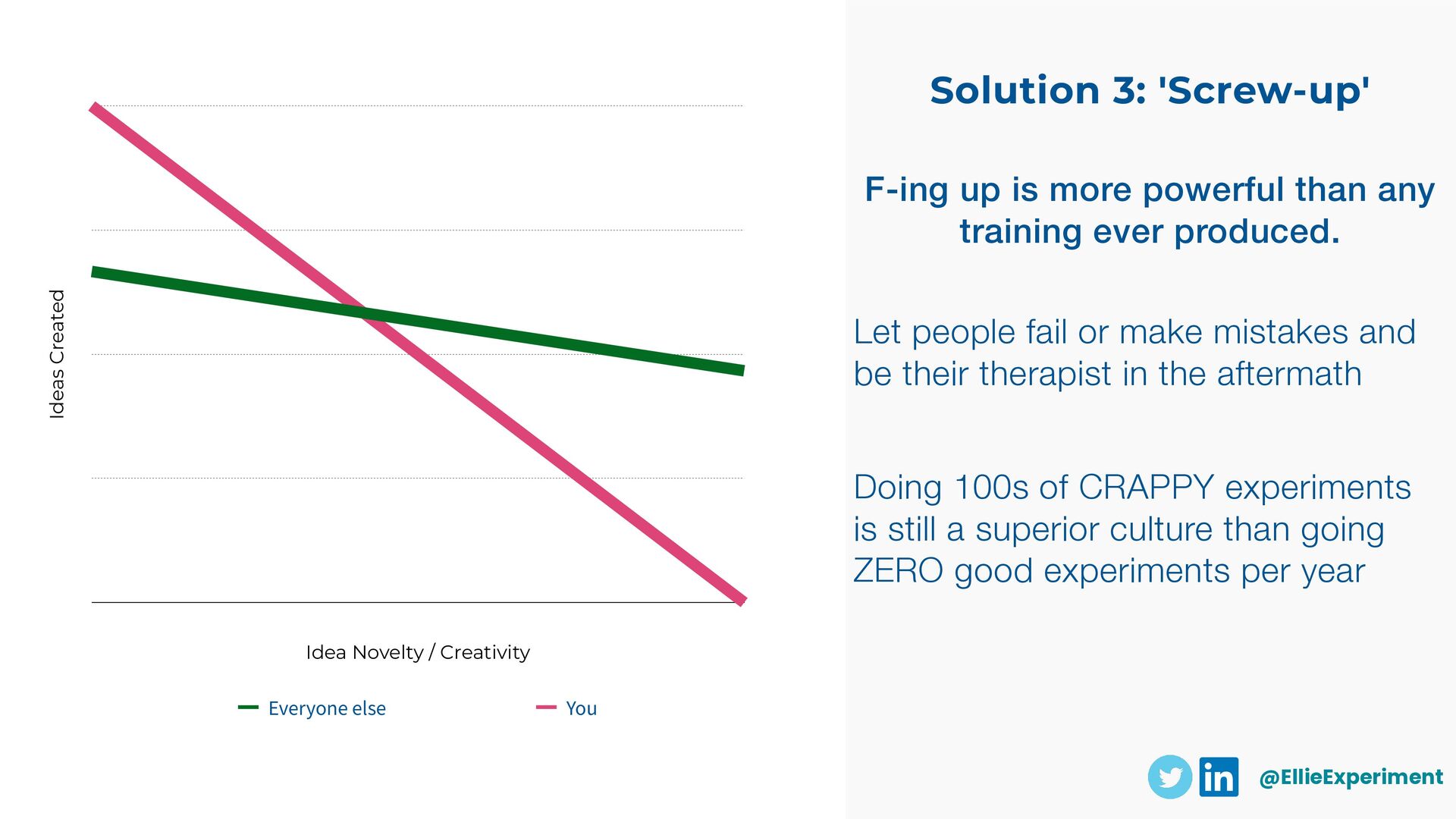 Ideas Created

Idea Novelty / Creativity

Everyone else

You

Solution 3: 'Screw-up'

F-ing up is more powerful than any training ever produced.

Let people fail or make mistakes and be their therapist in the aftermath

Doing 100s of CRAPPY experiments is still a superior culture than going ZERO good experiments per year

in

@EllieExperiment